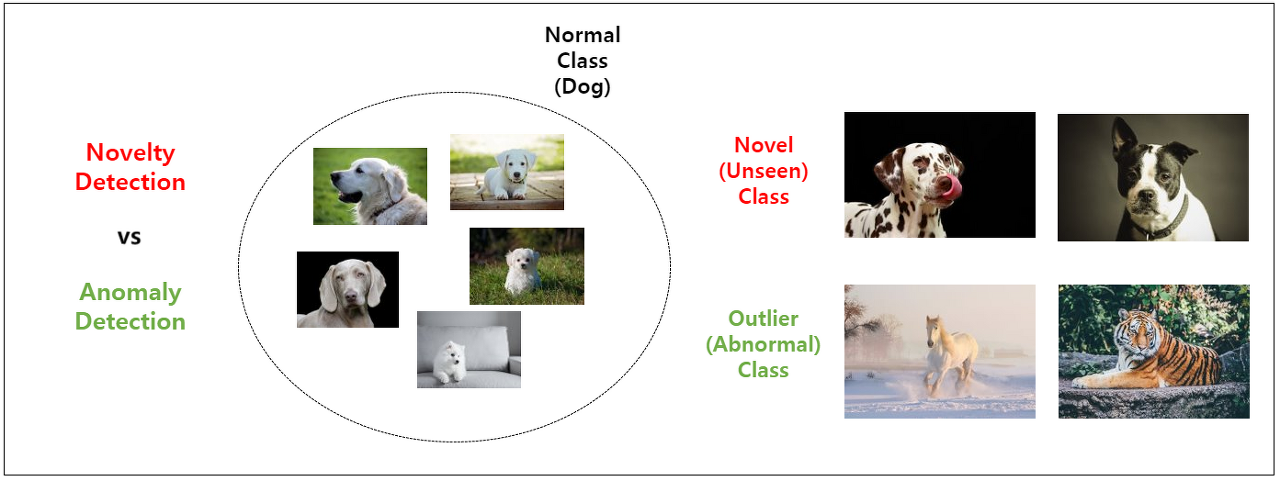 Novelty Detection

vs

Anomaly Detection

Normal Class (Dog)

Novel (Unseen) Class

Outlier (Abnormal) Class